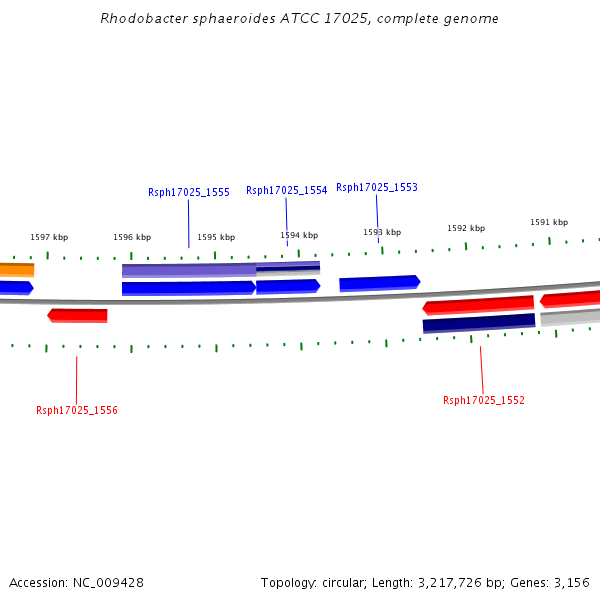 Rhodobacter sphaeroides ATCC 17025, complete genome

Rsph17025_1555
Rsph17025_1554
Rsph17025_1553

1597 kbp
1596 kbp
1595 kbp
1594 kbp
1593 kbp
1592 kbp
1591 kbp

Rsph17025_1556
Rsph17025_1552

Accession: NC_009428
Topology: circular; Length: 3,217,726 bp; Genes: 3,156